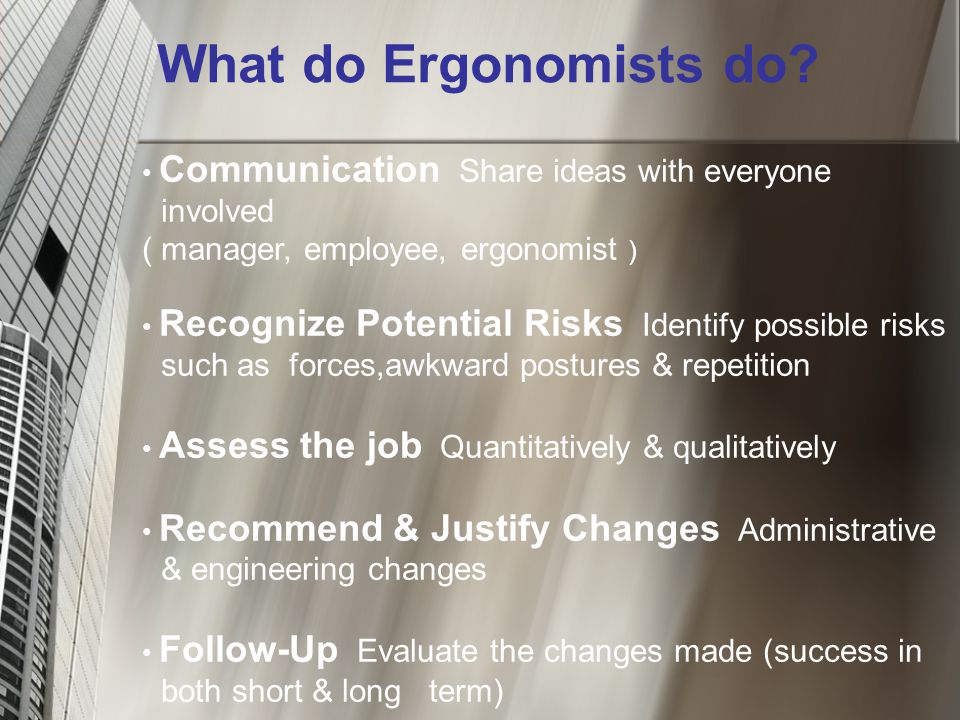 What do Ergonomists do?

• Communication Share ideas with everyone involved
( manager, employee, ergonomist )

• Recognize Potential Risks Identify possible risks such as forces,awkward postures & repetition

• Assess the job Quantitatively & qualitatively

• Recommend & Justify Changes Administrative & engineering changes

• Follow-Up Evaluate the changes made (success in both short & long term)